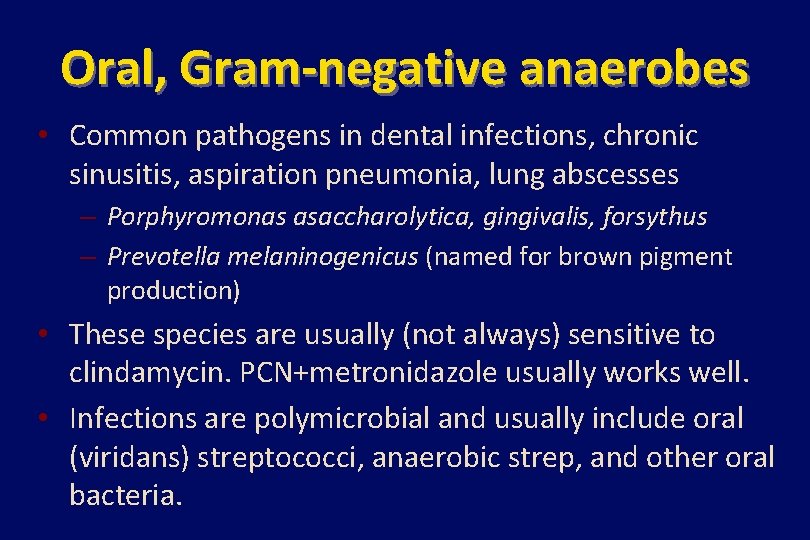 Oral, Gram-negative anaerobes

• Common pathogens in dental infections, chronic sinusitis, aspiration pneumonia, lung abscesses
 – Porphyromonas asaccharolytica, gingivalis, forsythus
 – Prevotella melaninogenicus (named for brown pigment production)

• These species are usually (not always) sensitive to clindamycin. PCN+metronidazole usually works well.

• Infections are polymicrobial and usually include oral (viridans) streptococci, anaerobic strep, and other oral bacteria.